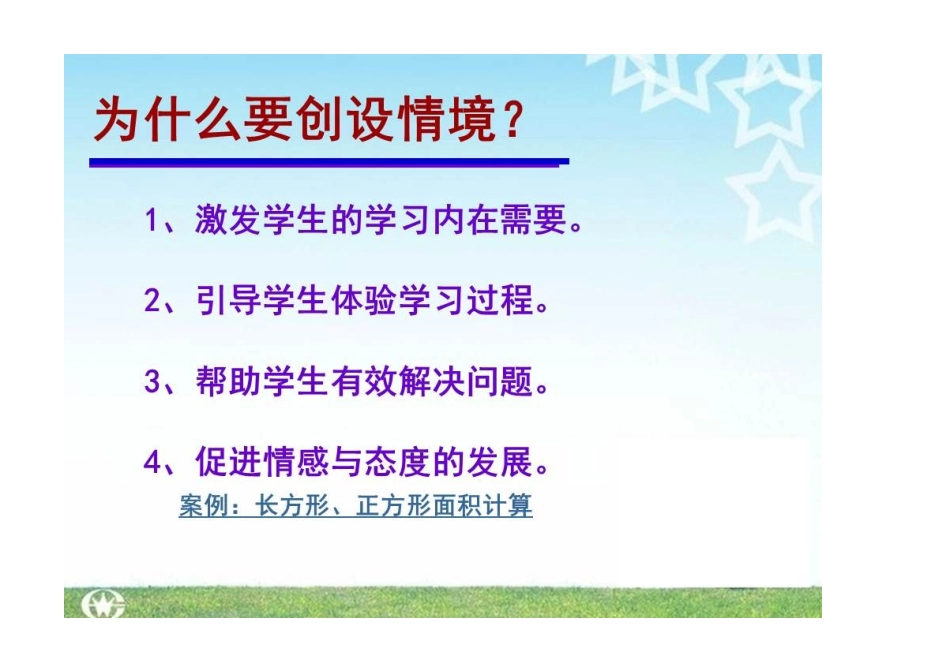 为什么要创设情境？

1、激发学生的学习内在需要。

2、引导学生体验学习过程。

3、帮助学生有效解决问题。

4、促进情感与态度的发展。

案例：长方形、正方形面积计算